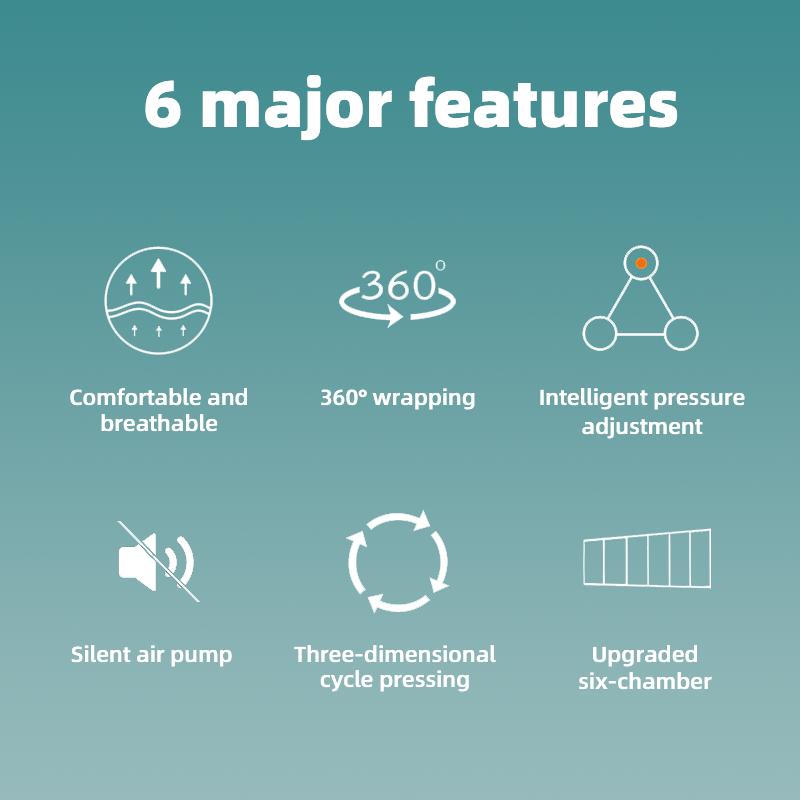 6 major features

360°

Comfortable and breathable

360° wrapping

Intelligent pressure adjustment

Silent air pump

Three-dimensional cycle pressing

Upgraded six-chamber